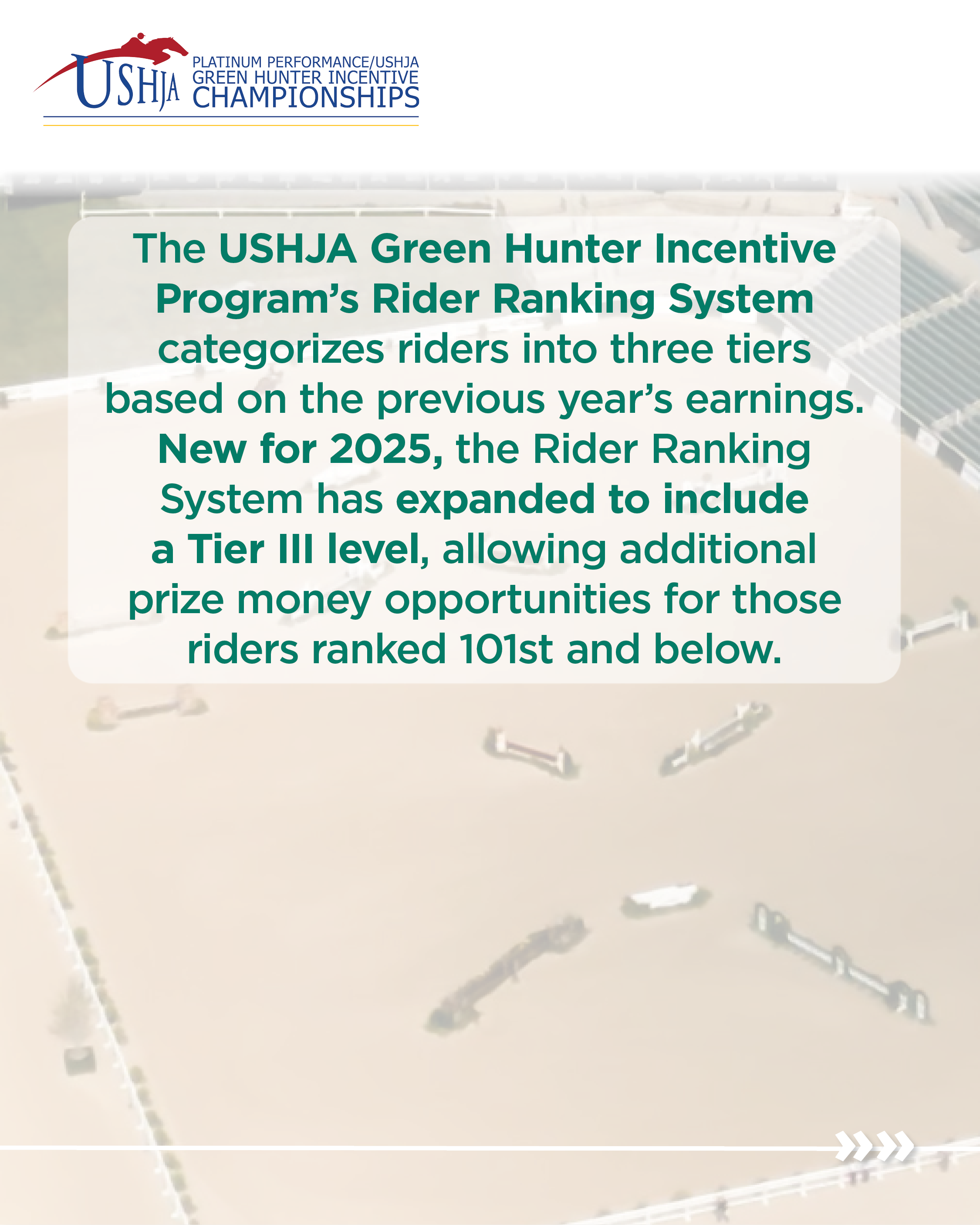 USHJA PLATINUM PERFORMANCE/USHJA GREEN HUNTER INCENTIVE CHAMPIONSHIPS

The USHJA Green Hunter Incentive Program's Rider Ranking System categorizes riders into three tiers based on the previous year's earnings. New for 2025, the Rider Ranking System has expanded to include a Tier III level, allowing additional prize money opportunities for those riders ranked 101st and below.